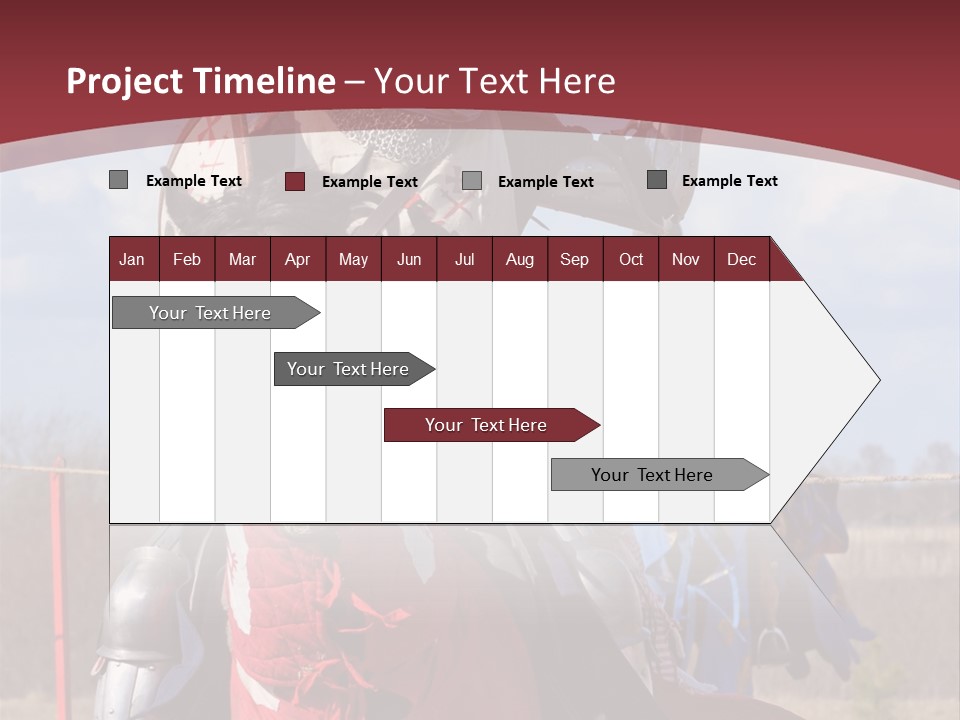 Project Timeline – Your Text Here

Example Text Example Text Example Text Example Text

| Jan | Feb | Mar | Apr | May | Jun | Jul | Aug | Sep | Oct | Nov | Dec |
|---|---|---|---|---|---|---|---|---|---|---|---|

Your Text Here

Your Text Here

Your Text Here

Your Text Here